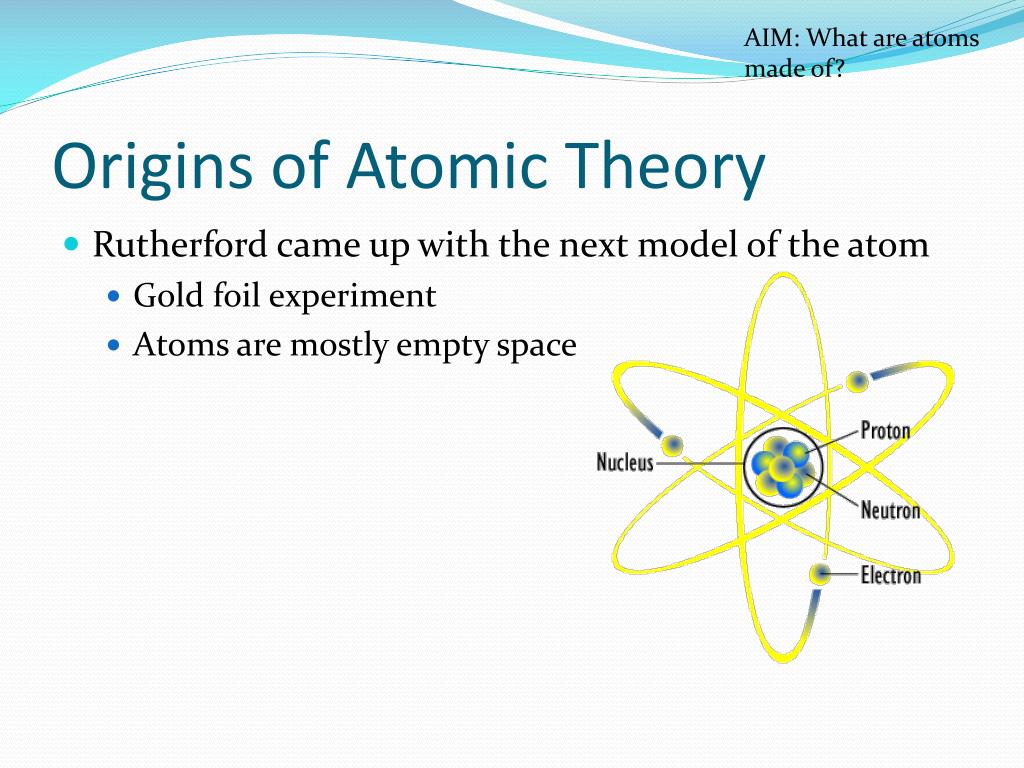 AIM: What are atoms made of?

Origins of Atomic Theory

Rutherford came up with the next model of the atom

Gold foil experiment

Atoms are mostly empty space

Nucleus

Proton

Neutron

Electron